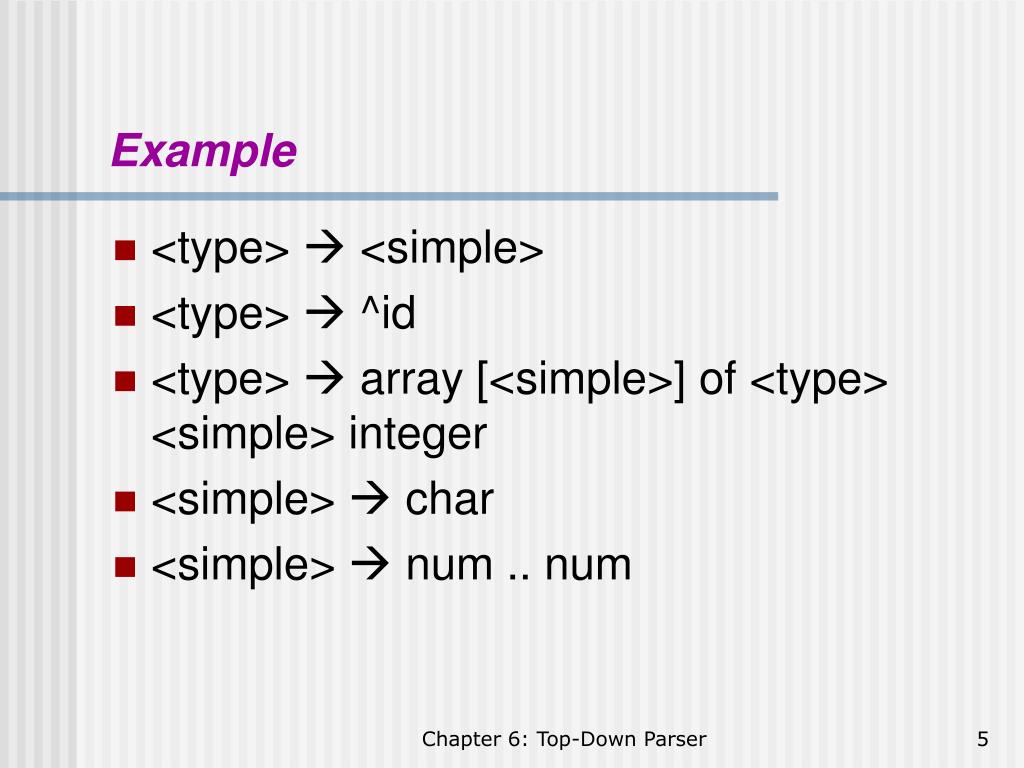 Example

- <type> → <simple>
- <type> → ^id
- <type> → array [<simple>] of <type>
<simple> integer
- <simple> → char
- <simple> → num .. num

Chapter 6: Top-Down Parser

5